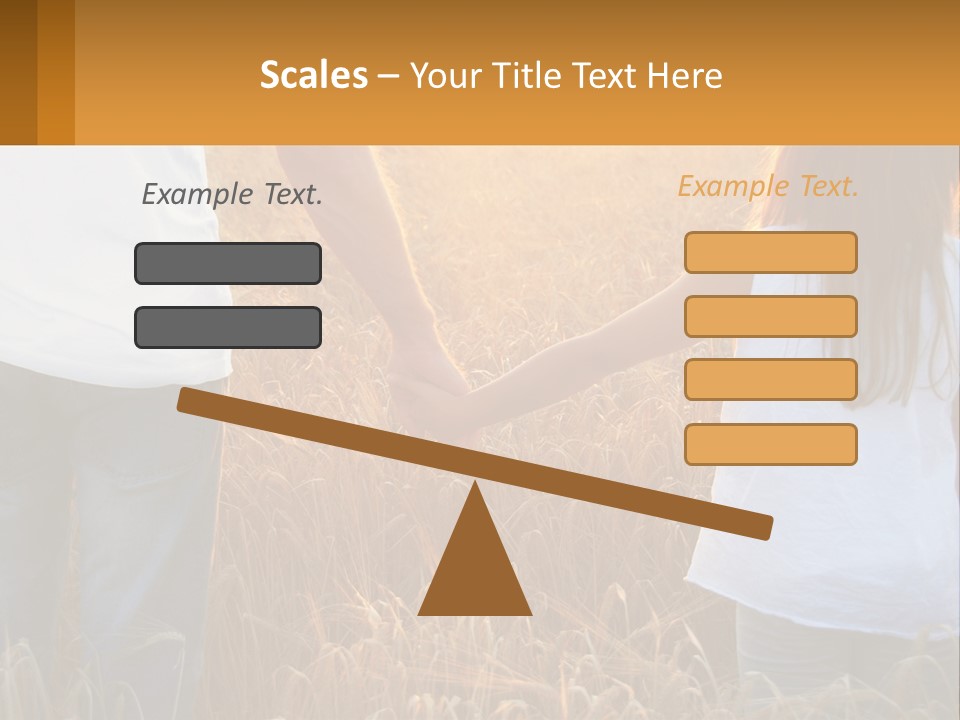 Scales – Your Title Text Here

Example Text.

Example Text.